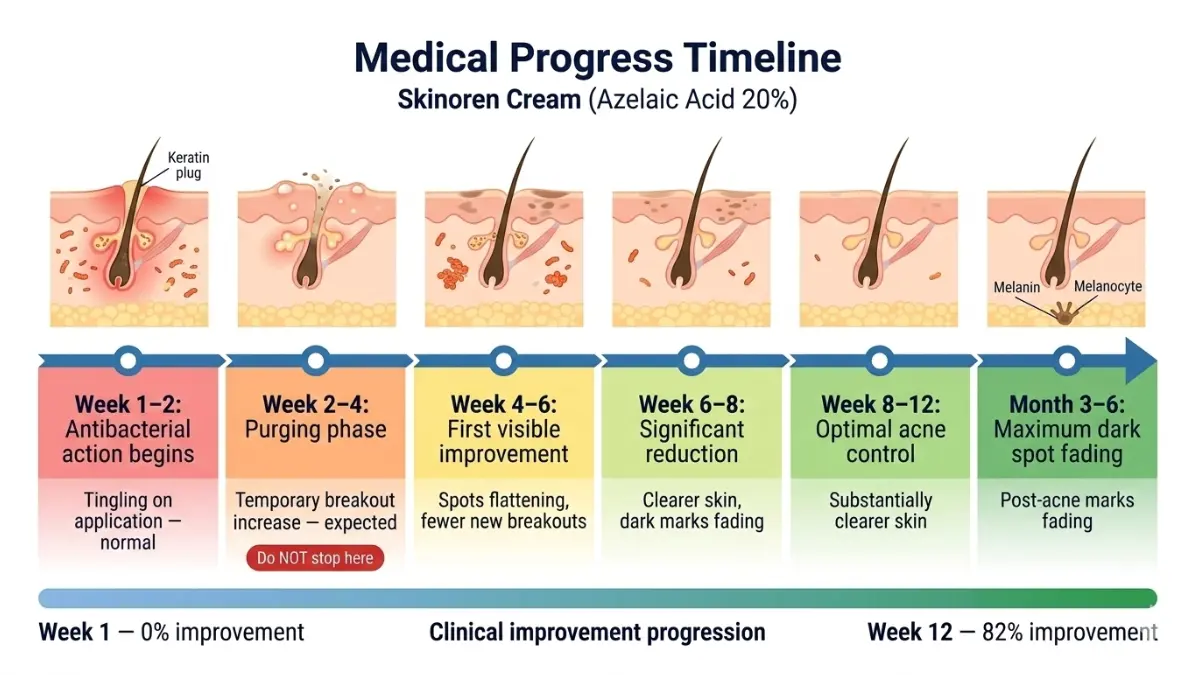 Medical Progress Timeline
Skinoren Cream (Azelaic Acid 20%)

Keratin plug

Melanin
Melanocyte

Week 1–2: Antibacterial action begins
Tingling on application — normal

Week 2–4: Purging phase
Temporary breakout increase — expected
Do NOT stop here

Week 4–6: First visible improvement
Spots flattening, fewer new breakouts

Week 6–8: Significant reduction
Clearer skin, dark marks fading

Week 8–12: Optimal acne control
Substantially clearer skin

Month 3–6: Maximum dark spot fading
Post-acne marks fading

Week 1 — 0% improvement
Clinical improvement progression
Week 12 — 82% improvement